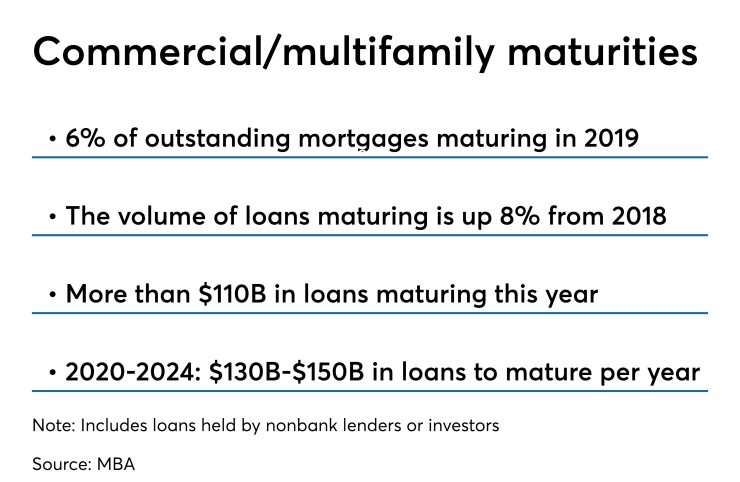 Commercial/multifamily maturities

• 6% of outstanding mortgages maturing in 2019

• The volume of loans maturing is up 8% from 2018

• More than \$110B in loans maturing this year

• 2020-2024: \$130B-\$150B in loans to mature per year

Note: Includes loans held by nonbank lenders or investors

Source: MBA